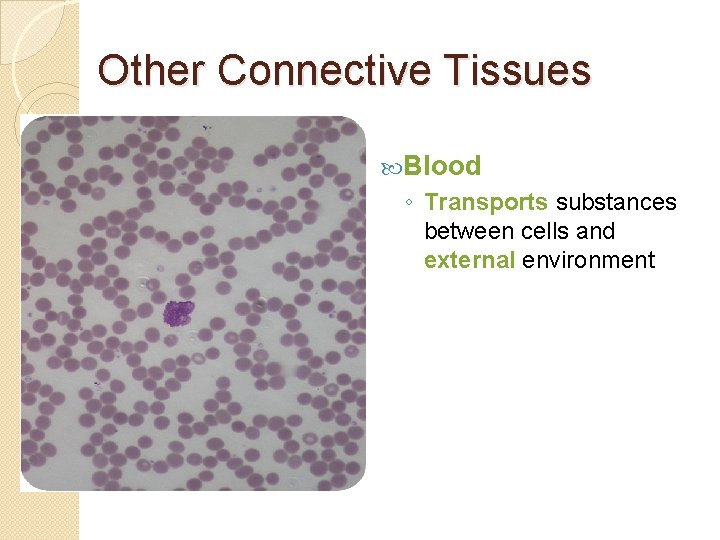 Other Connective Tissues

Blood

◦ Transports substances between cells and external environment